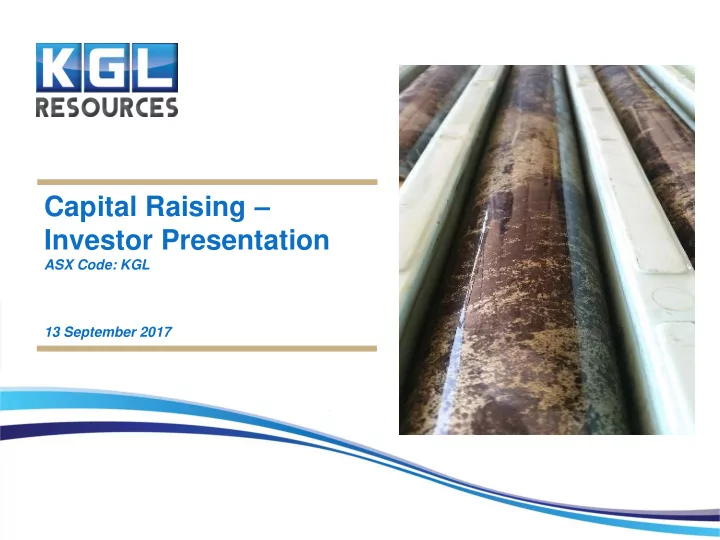 KGL
RESOURCES

Capital Raising – Investor Presentation
ASX Code: KGL

13 September 2017